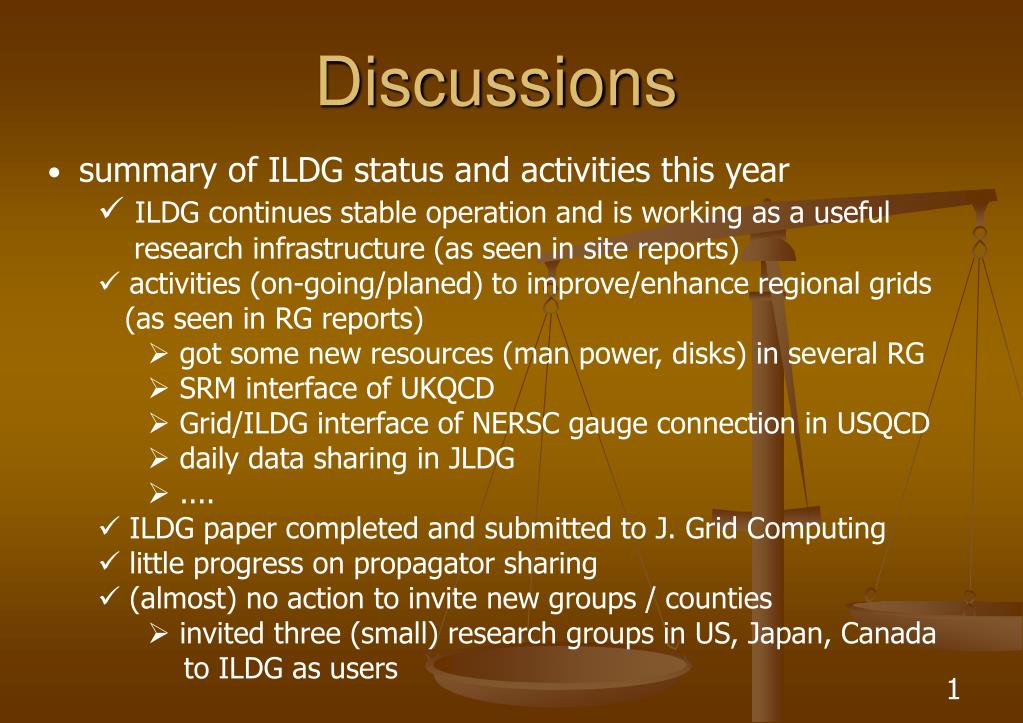 Discussions

• summary of ILDG status and activities this year

✓ ILDG continues stable operation and is working as a useful research infrastructure (as seen in site reports)

✓ activities (on-going/planed) to improve/enhance regional grids (as seen in RG reports)

➢ got some new resources (man power, disks) in several RG

➢ SRM interface of UKQCD

➢ Grid/ILDG interface of NERSC gauge connection in USQCD

➢ daily data sharing in JLDG

➢ ....

✓ ILDG paper completed and submitted to J. Grid Computing

✓ little progress on propagator sharing

✓ (almost) no action to invite new groups / counties

➢ invited three (small) research groups in US, Japan, Canada to ILDG as users

1